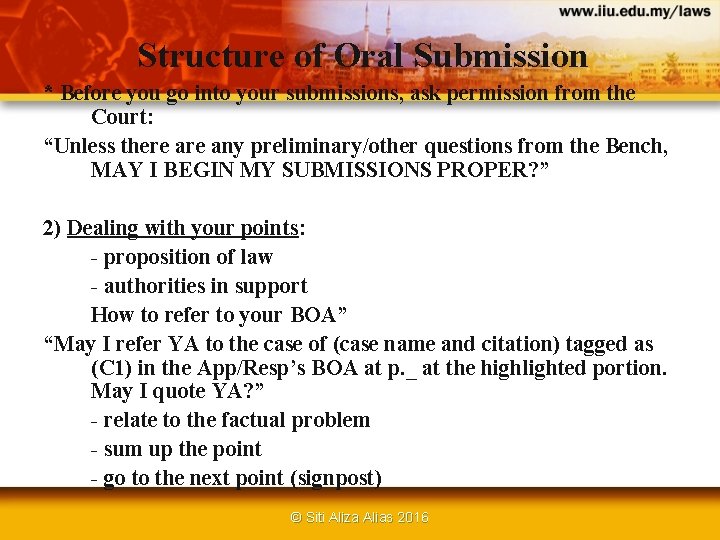 www.iiu.edu.my/laws

Structure of Oral Submission

* Before you go into your submissions, ask permission from the Court:

“Unless there are any preliminary/other questions from the Bench, MAY I BEGIN MY SUBMISSIONS PROPER?”

2) Dealing with your points:

- proposition of law

- authorities in support

How to refer to your BOA”

“May I refer YA to the case of (case name and citation) tagged as (C1) in the App/Resp’s BOA at p._ at the highlighted portion. May I quote YA?”

- relate to the factual problem

- sum up the point

- go to the next point (signpost)

© Siti Aliza Alias 2016